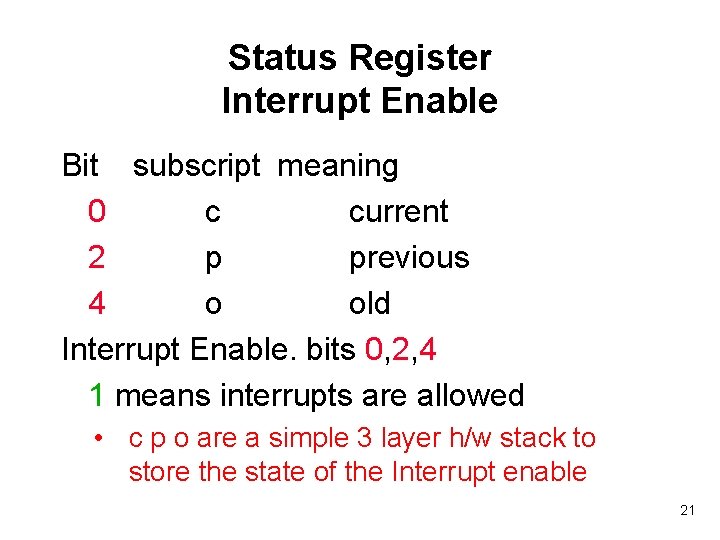 Status Register
Interrupt Enable

| Bit | subscript | meaning |
|---|---|---|
| 0 | c | current |
| 2 | p | previous |
| 4 | o | old |

Interrupt Enable. bits 0,2,4

1 means interrupts are allowed

• c p o are a simple 3 layer h/w stack to store the state of the Interrupt enable

21